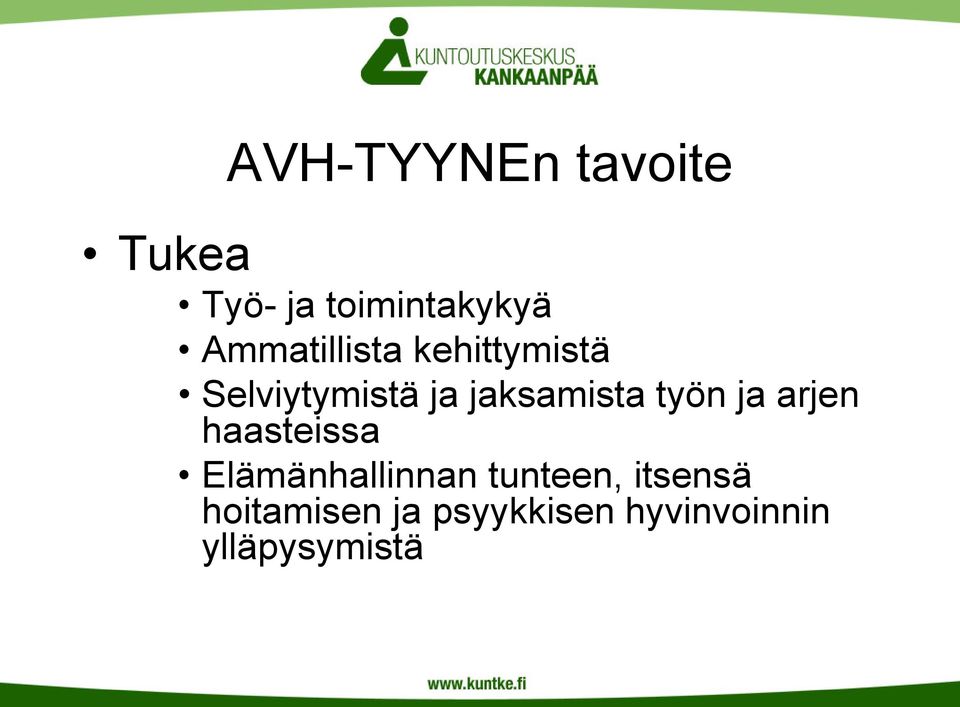 KUNTOUTUSKESKUS
KANKAANPÄÄ

AVH-TYYNEn tavoite

• Tukea
  • Työ- ja toimintakykyä
  • Ammatillista kehittymistä
  • Selviytymistä ja jaksamista työn ja arjen haasteissa
  • Elämänhallinnan tunteen, itsensä hoitamisen ja psyykkisen hyvinvoinnin ylläpysymistä

www.kuntke.fi